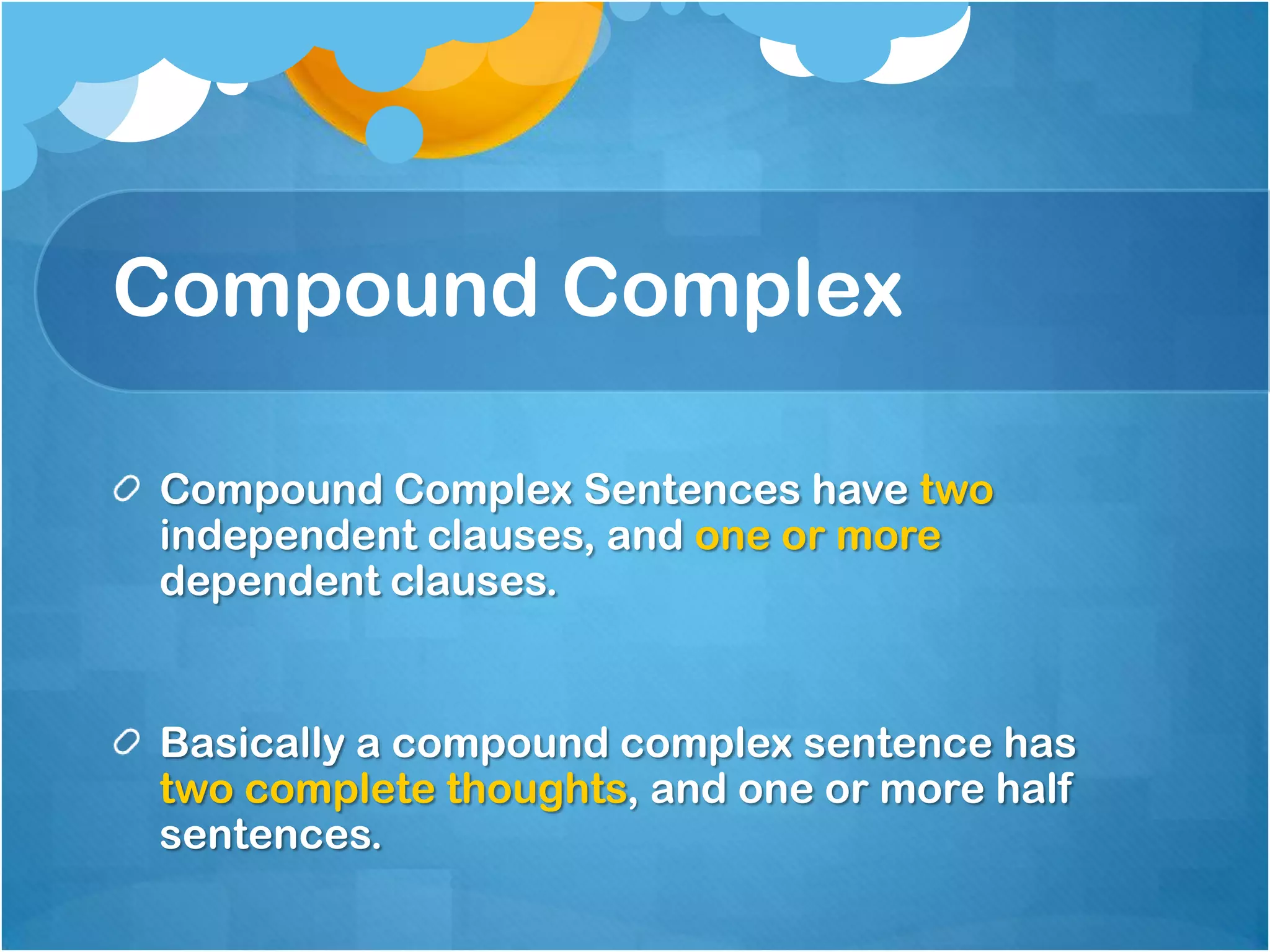 Compound Complex

Compound Complex Sentences have two independent clauses, and one or more dependent clauses.

Basically a compound complex sentence has two complete thoughts, and one or more half sentences.